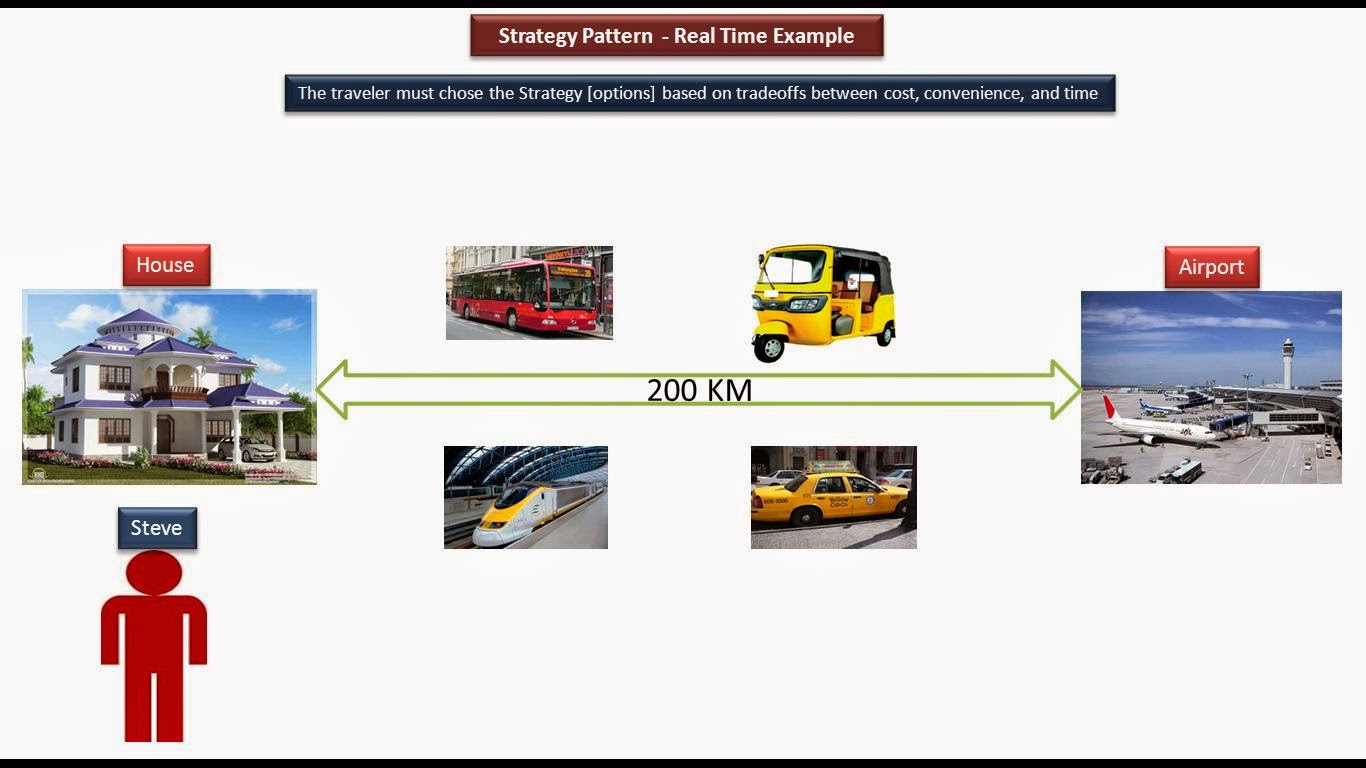 Strategy Pattern - Real Time Example

The traveler must chose the Strategy [options] based on tradeoffs between cost, convenience, and time

House

Airport

200 KM

Steve